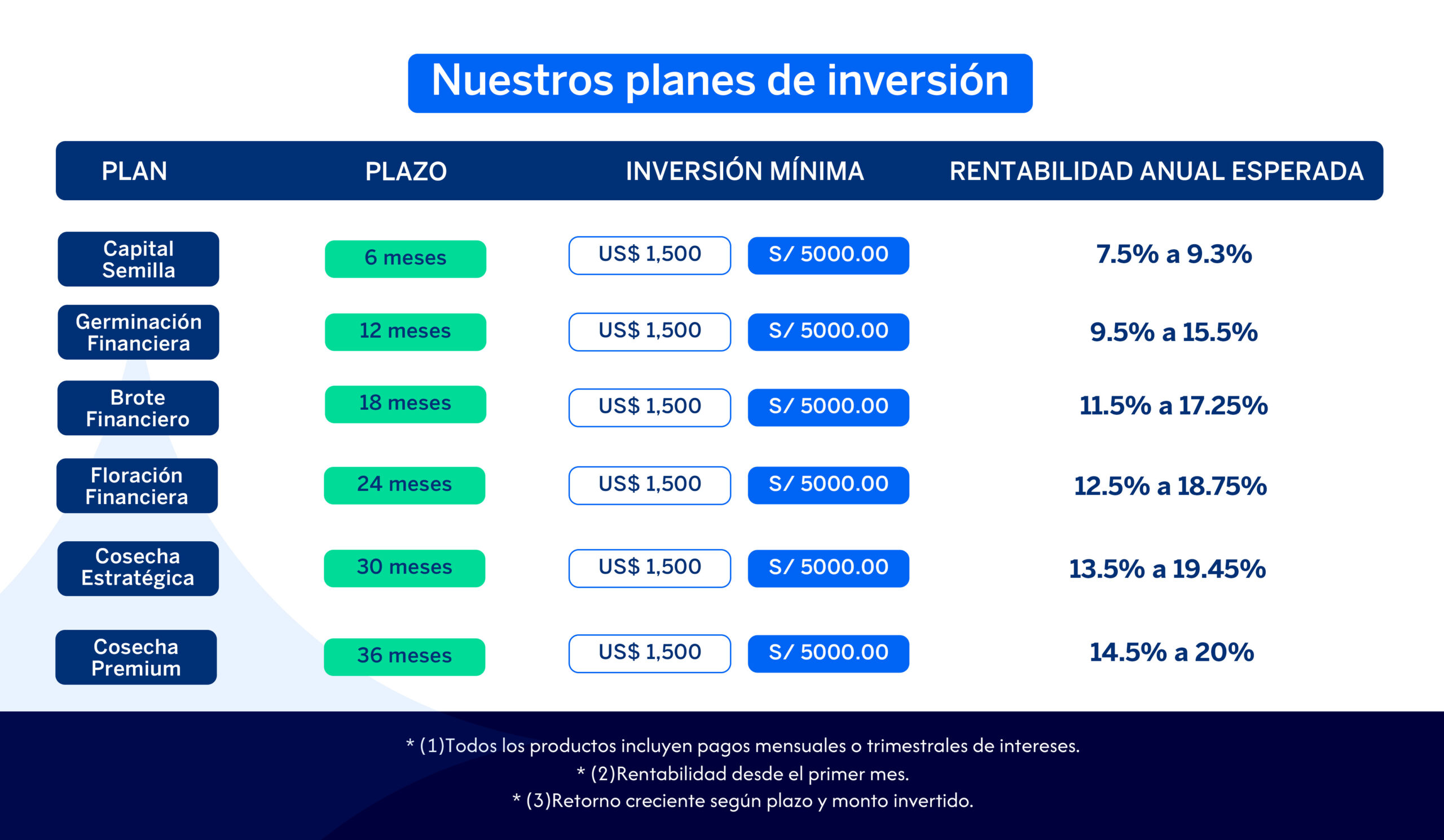 Nuestros planes de inversión

| PLAN | PLAZO | INVERSIÓN MÍNIMA | | RENTABILIDAD ANUAL ESPERADA |
|---|---|---|---|---|
| Capital Semilla | 6 meses | US$ 1,500 | S/ 5000.00 | 7.5% a 9.3% |
| Germinación Financiera | 12 meses | US$ 1,500 | S/ 5000.00 | 9.5% a 15.5% |
| Brote Financiero | 18 meses | US$ 1,500 | S/ 5000.00 | 11.5% a 17.25% |
| Floración Financiera | 24 meses | US$ 1,500 | S/ 5000.00 | 12.5% a 18.75% |
| Cosecha Estratégica | 30 meses | US$ 1,500 | S/ 5000.00 | 13.5% a 19.45% |
| Cosecha Premium | 36 meses | US$ 1,500 | S/ 5000.00 | 14.5% a 20% |

* (1)Todos los productos incluyen pagos mensuales o trimestrales de intereses.
* (2)Rentabilidad desde el primer mes.
* (3)Retorno creciente según plazo y monto invertido.